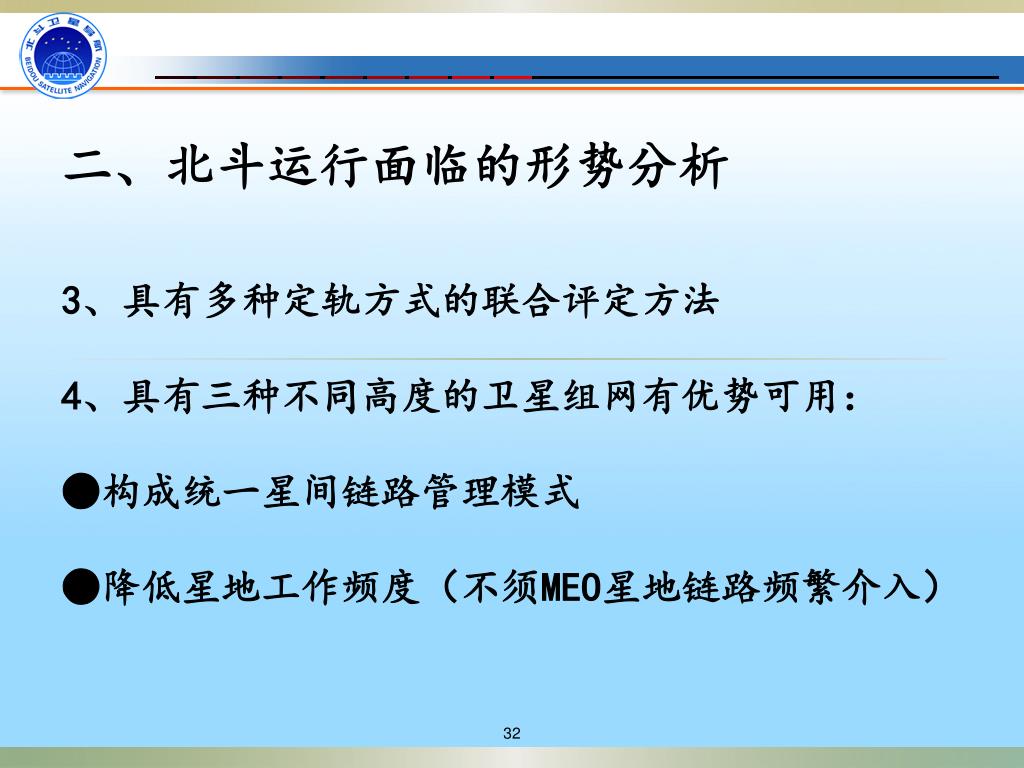 北斗卫星导航
BEIDOU SATELLITE NAVIGATION

二、北斗运行面临的形势分析

3、具有多种定轨方式的联合评定方法

4、具有三种不同高度的卫星组网有优势可用：

●构成统一星间链路管理模式

●降低星地工作频度（不须MEO星地链路频繁介入）

32